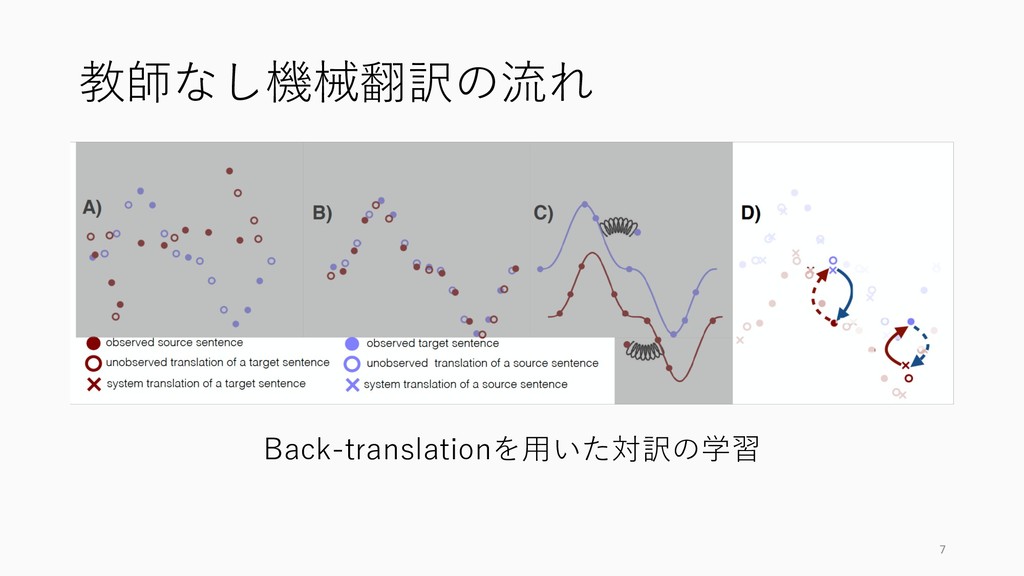 教師なし機械翻訳の流れ

A)

B)

C)

D)

observed source sentence
unobserved translation of a target sentence
system translation of a target sentence
observed target sentence
unobserved translation of a source sentence
system translation of a source sentence

Back-translationを用いた対訳の学習

7